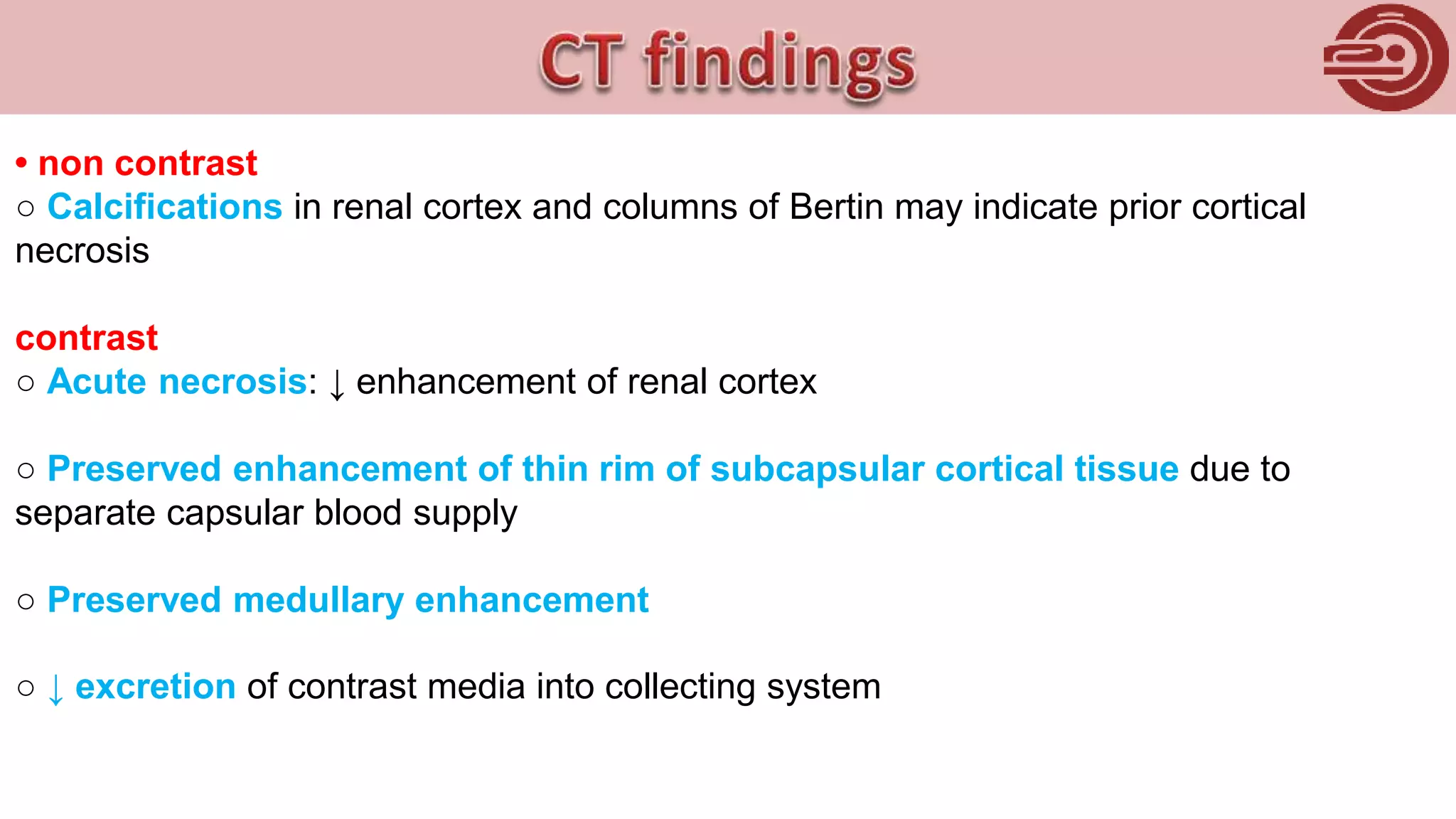 CT findings

• non contrast
○ Calcifications in renal cortex and columns of Bertin may indicate prior cortical necrosis

contrast
○ Acute necrosis: ↓ enhancement of renal cortex

○ Preserved enhancement of thin rim of subcapsular cortical tissue due to separate capsular blood supply

○ Preserved medullary enhancement

○ ↓ excretion of contrast media into collecting system